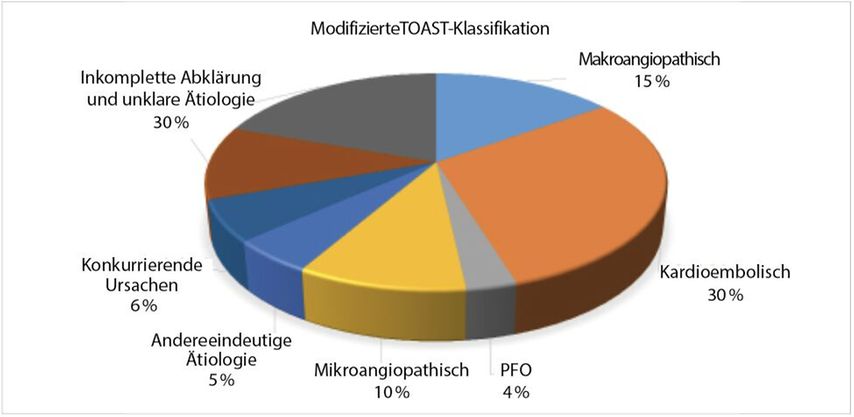 ModifizierteTOAST-Klassifikation

Makroangiopathisch
15 %

Kardioembolisch
30 %

PFO
4 %

Mikroangiopathisch
10 %

Andereeindeutige
Ätiologie
5 %

Konkurrierende
Ursachen
6 %

Inkomplette Abklärung
und unklare Ätiologie
30 %